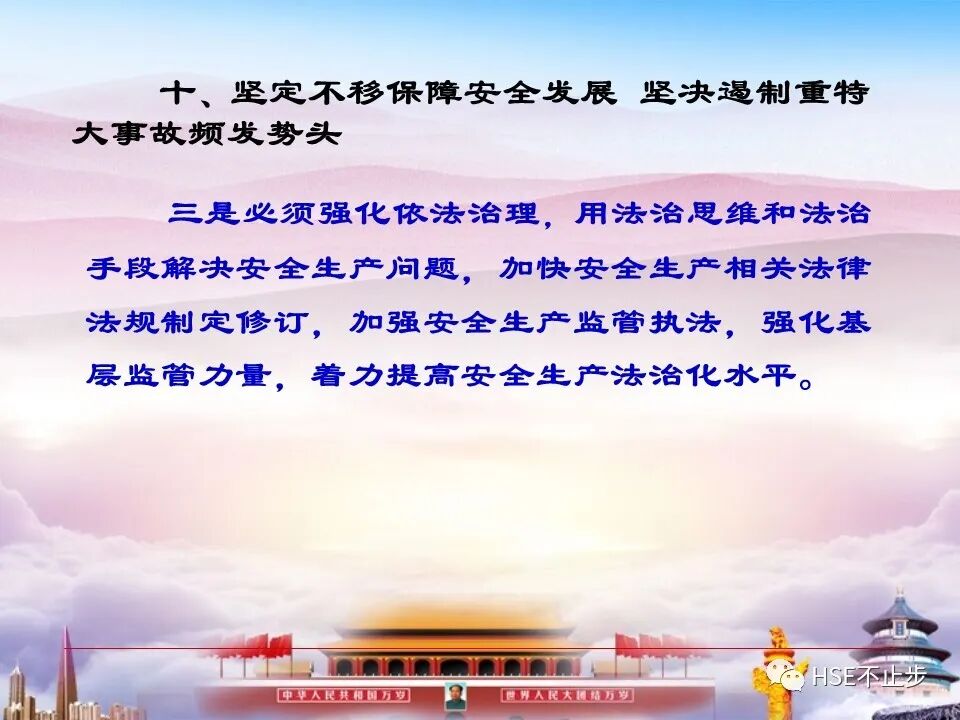 十、坚定不移保障安全发展 坚决遏制重特大事故频发势头

三是必须强化依法治理，用法治思维和法治手段解决安全生产问题，加快安全生产相关法律法规制定修订，加强安全生产监管执法，强化基层监管力量，着力提高安全生产法治化水平。

中华人民共和国万岁 世界人民大团结万岁

HSE不止步